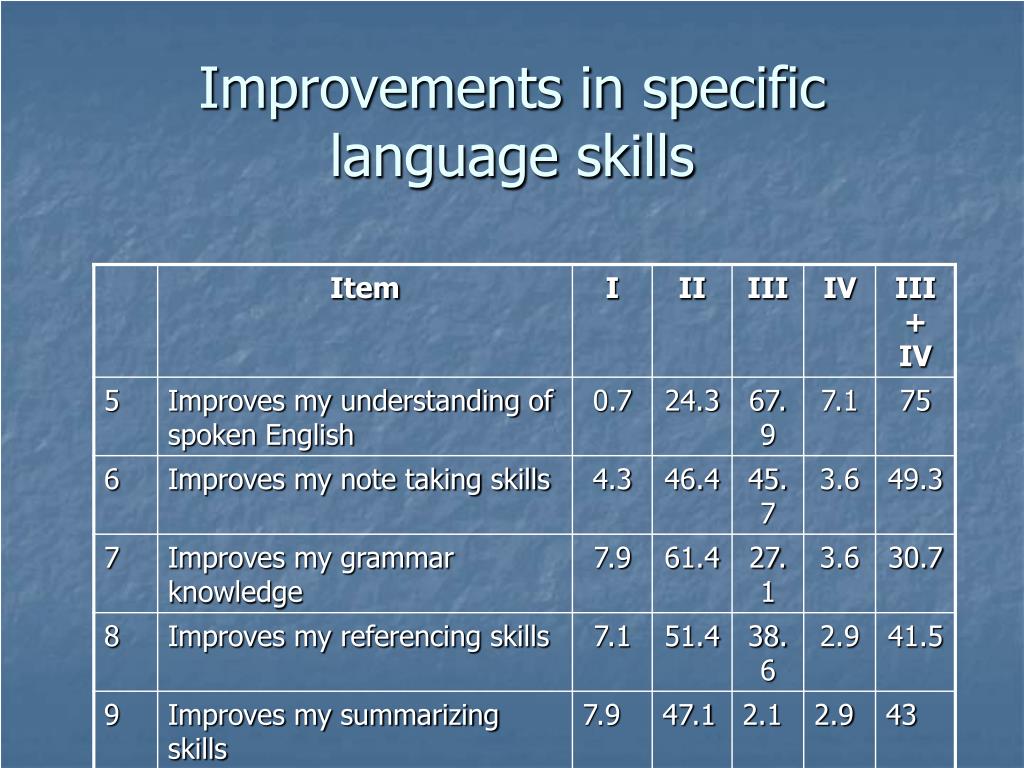 Improvements in specific language skills

|  | Item | I | II | III | IV | III + IV |
|---|---|---|---|---|---|---|
| 5 | Improves my understanding of spoken English | 0.7 | 24.3 | 67.9 | 7.1 | 75 |
| 6 | Improves my note taking skills | 4.3 | 46.4 | 45.7 | 3.6 | 49.3 |
| 7 | Improves my grammar knowledge | 7.9 | 61.4 | 27.1 | 3.6 | 30.7 |
| 8 | Improves my referencing skills | 7.1 | 51.4 | 38.6 | 2.9 | 41.5 |
| 9 | Improves my summarizing skills | 7.9 | 47.1 | 2.1 | 2.9 | 43 |